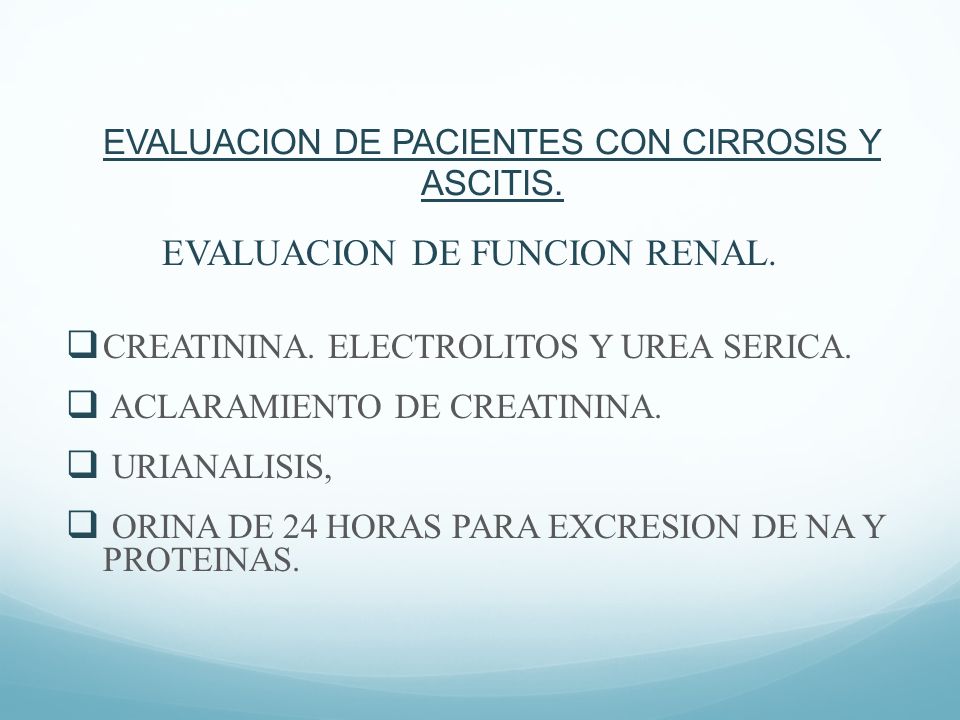 EVALUACION DE PACIENTES CON CIRROSIS Y ASCITIS.

EVALUACION DE FUNCION RENAL.

❑ CREATININA. ELECTROLITOS Y UREA SERICA.

❑ ACLARAMIENTO DE CREATININA.

❑ URIANALISIS,

❑ ORINA DE 24 HORAS PARA EXCRESION DE NA Y PROTEINAS.